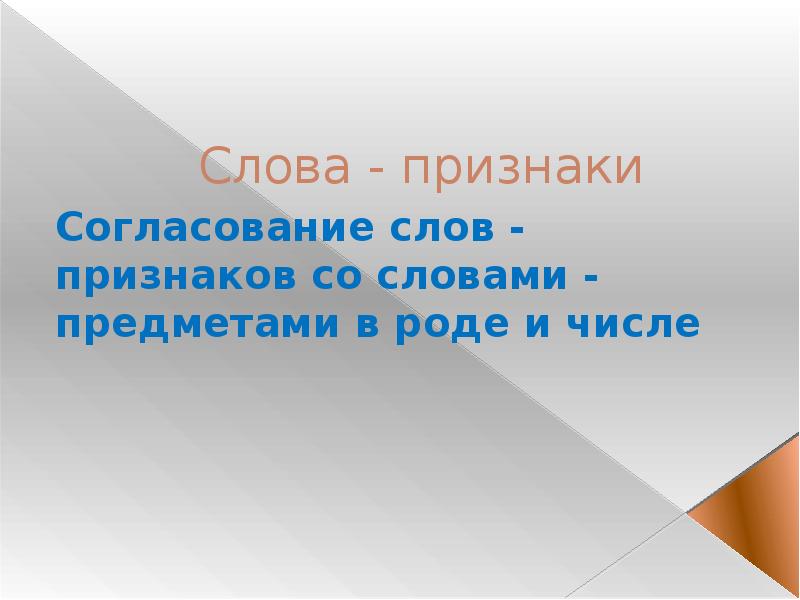 Слова - признаки

Согласование слов - признаков со словами - предметами в роде и числе